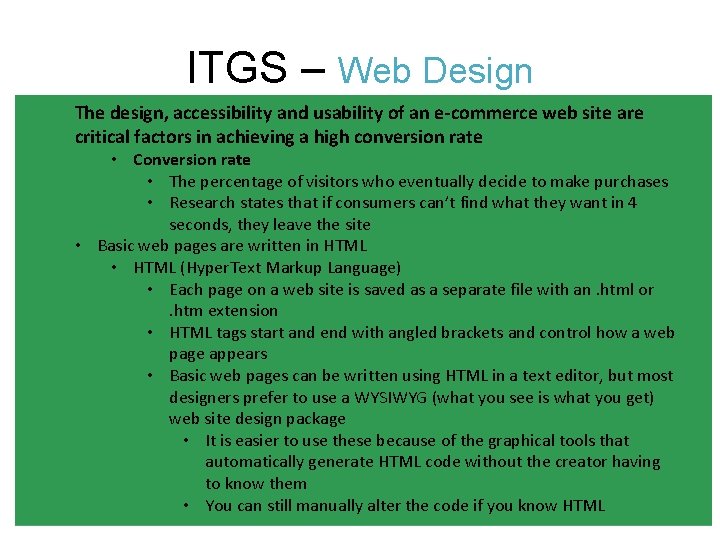 ITGS – Web Design

The design, accessibility and usability of an e-commerce web site are critical factors in achieving a high conversion rate

• Conversion rate
  • The percentage of visitors who eventually decide to make purchases
  • Research states that if consumers can't find what they want in 4 seconds, they leave the site
• Basic web pages are written in HTML
  • HTML (HyperText Markup Language)
    • Each page on a web site is saved as a separate file with an .html or .htm extension
    • HTML tags start and end with angled brackets and control how a web page appears
    • Basic web pages can be written using HTML in a text editor, but most designers prefer to use a WYSIWYG (what you see is what you get) web site design package
      • It is easier to use these because of the graphical tools that automatically generate HTML code without the creator having to know them
      • You can still manually alter the code if you know HTML